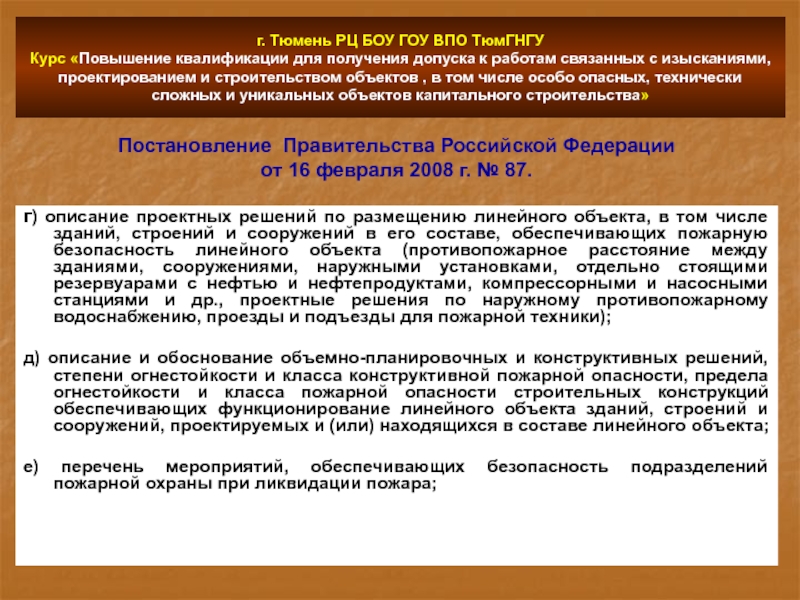 г. Тюмень РЦ БОУ ГОУ ВПО ТюмГНГУ
Курс «Повышение квалификации для получения допуска к работам связанных с изысканиями, проектированием и строительством объектов , в том числе особо опасных, технически сложных и уникальных объектов капитального строительства»

Постановление Правительства Российской Федерации от 16 февраля 2008 г. № 87.

г) описание проектных решений по размещению линейного объекта, в том числе зданий, строений и сооружений в его составе, обеспечивающих пожарную безопасность линейного объекта (противопожарное расстояние между зданиями, сооружениями, наружными установками, отдельно стоящими резервуарами с нефтью и нефтепродуктами, компрессорными и насосными станциями и др., проектные решения по наружному противопожарному водоснабжению, проезды и подъезды для пожарной техники);

д) описание и обоснование объемно-планировочных и конструктивных решений, степени огнестойкости и класса конструктивной пожарной опасности, предела огнестойкости и класса пожарной опасности строительных конструкций обеспечивающих функционирование линейного объекта зданий, строений и сооружений, проектируемых и (или) находящихся в составе линейного объекта;

е) перечень мероприятий, обеспечивающих безопасность подразделений пожарной охраны при ликвидации пожара;